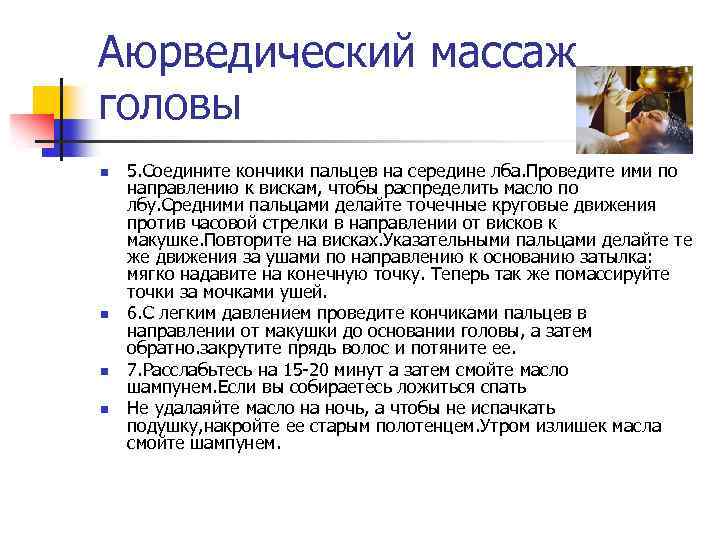 Аюрведический массаж головы

5.Соедините кончики пальцев на середине лба.Проведите ими по направлению к вискам, чтобы распределить масло по лбу.Средними пальцами делайте точечные круговые движения против часовой стрелки в направлении от висков к макушке.Повторите на висках.Указательными пальцами делайте те же движения за ушами по направлению к основанию затылка: мягко надавите на конечную точку. Теперь так же помассируйте точки за мочками ушей.

6.С легким давлением проведите кончиками пальцев в направлении от макушки до основании головы, а затем обратно.закрутите прядь волос и потяните ее.

7.Расслабьтесь на 15-20 минут а затем смойте масло шампунем.Если вы собираетесь ложиться спать

Не удалаяйте масло на ночь, а чтобы не испачкать подушку,накройте ее старым полотенцем.Утром излишек масла смойте шампунем.